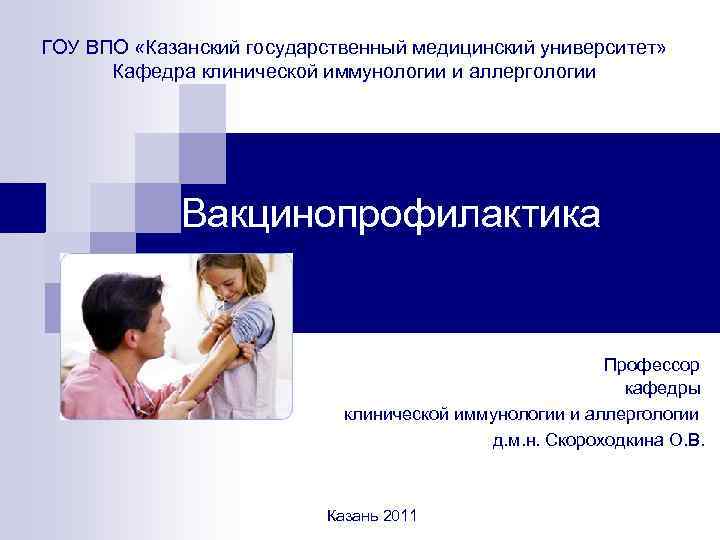 ГОУ ВПО «Казанский государственный медицинский университет»
Кафедра клинической иммунологии и аллергологии

Вакцинопрофилактика

Профессор
кафедры
клинической иммунологии и аллергологии
д.м.н. Скороходкина О.В.

Казань 2011